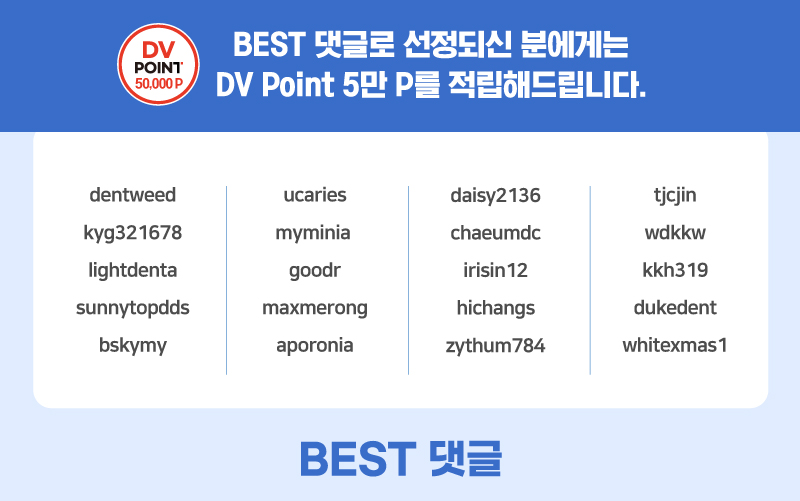 DV POINT 50,000 P

BEST 댓글로 선정되신 분에게는 DV Point 5만 P를 적립해드립니다.

dentweed
kyg321678
lightdenta
sunnytopdds
bskymy

ucaries
myminia
goodr
maxmerong
aporonia

daisy2136
chaeumdc
irisin12
hichangs
zythum784

tjcjin
wdkkw
kkh319
dukedent
whitexmas1

BEST 댓글